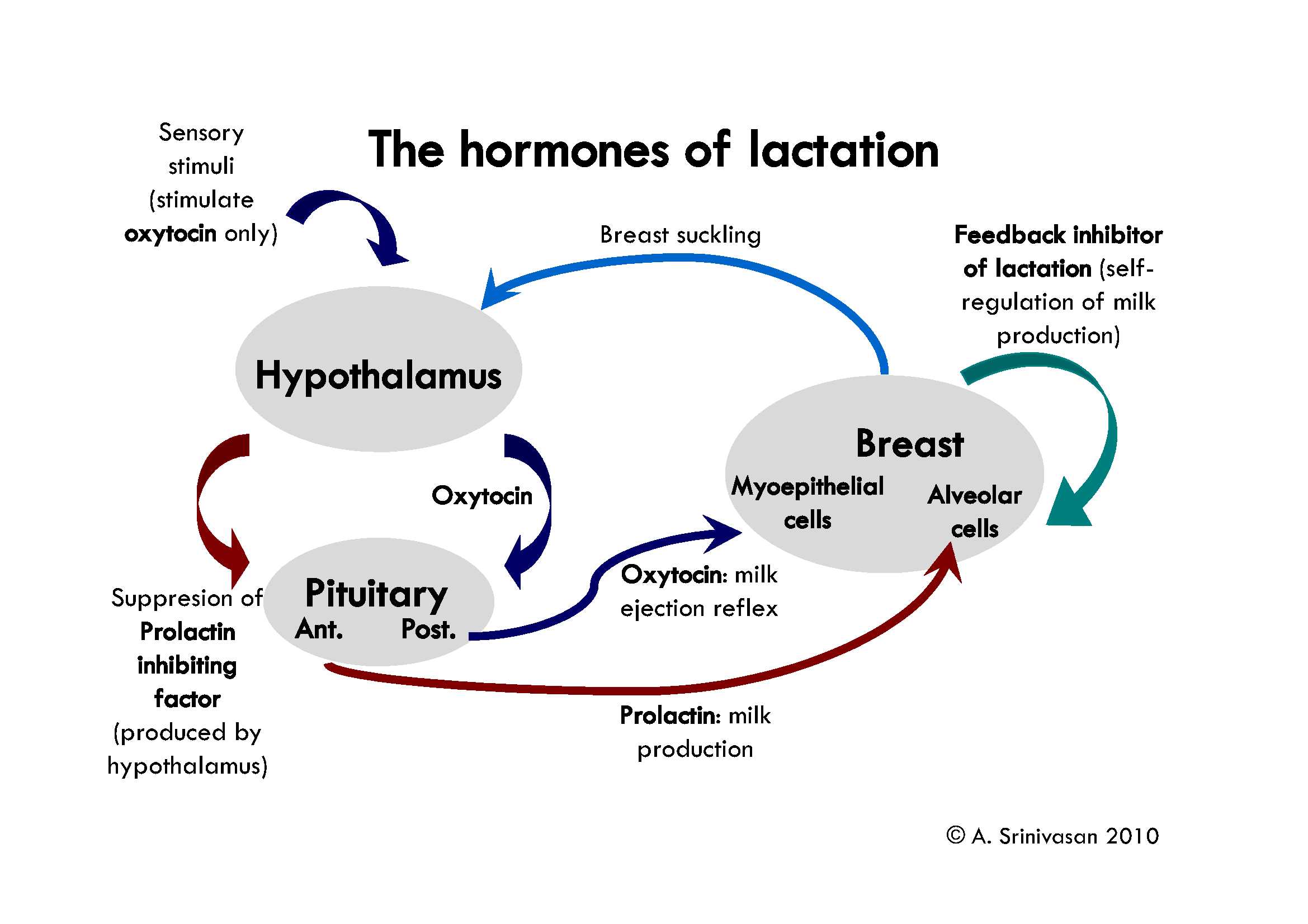 The hormones of lactation

Sensory stimuli (stimulate oxytocin only)

Breast suckling

Feedback inhibitor of lactation (self-regulation of milk production)

Hypothalamus

Oxytocin

Breast

Myoepithelial cells

Alveolar cells

Suppresion of Prolactin inhibiting factor (produced by hypothalamus)

Pituitary

Ant.

Post.

Oxytocin: milk ejection reflex

Prolactin: milk production

© A. Srinivasan 2010